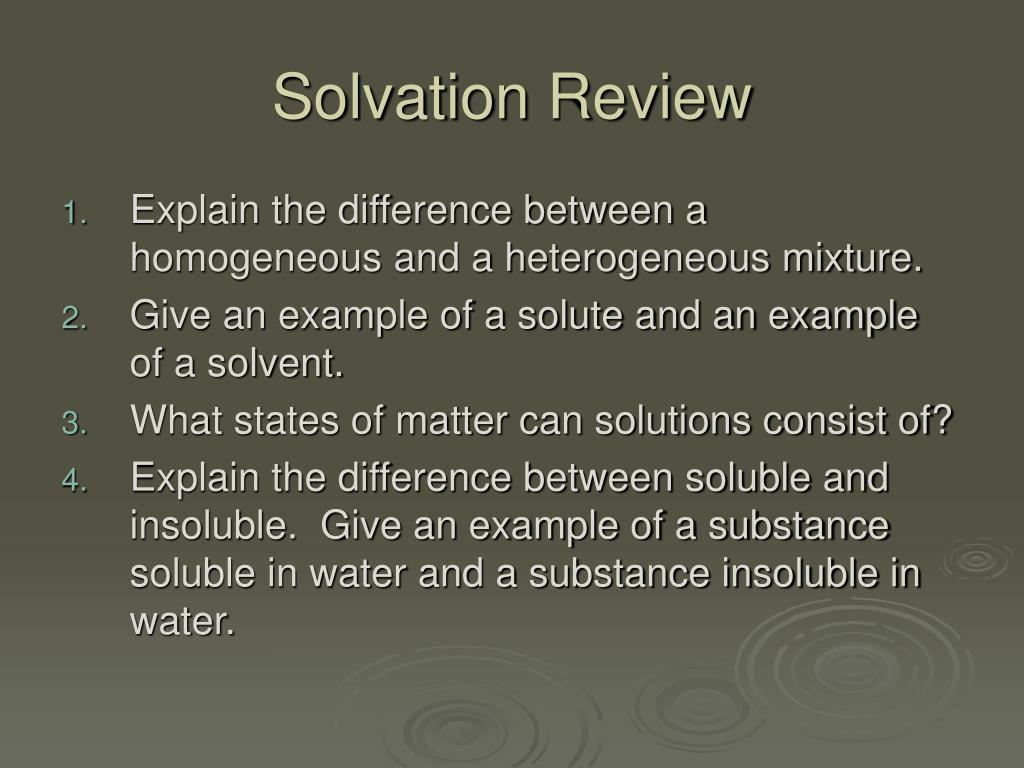 Solvation Review

1. Explain the difference between a homogeneous and a heterogeneous mixture.
2. Give an example of a solute and an example of a solvent.
3. What states of matter can solutions consist of?
4. Explain the difference between soluble and insoluble. Give an example of a substance soluble in water and a substance insoluble in water.